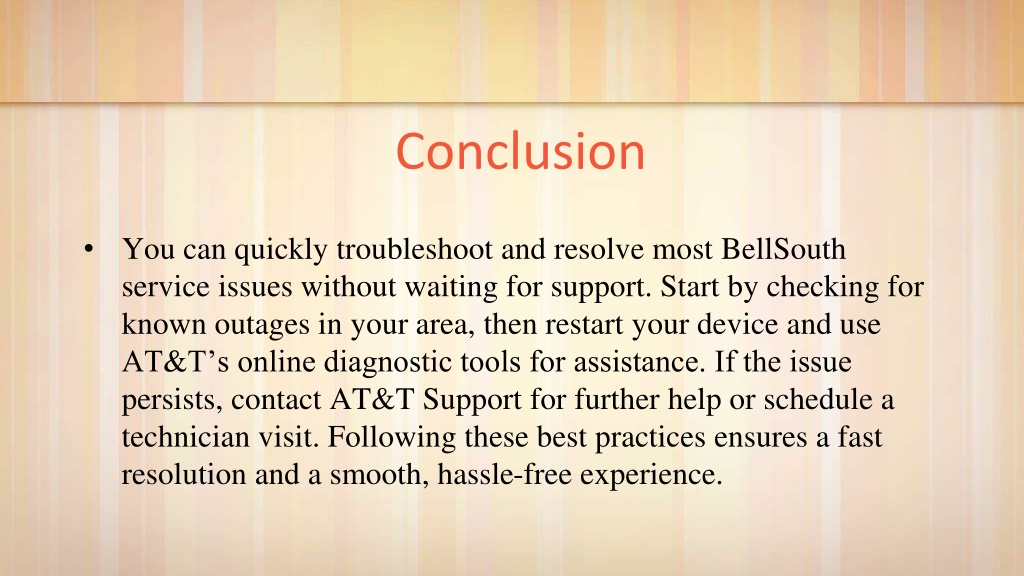 Conclusion

• You can quickly troubleshoot and resolve most BellSouth service issues without waiting for support. Start by checking for known outages in your area, then restart your device and use AT&T’s online diagnostic tools for assistance. If the issue persists, contact AT&T Support for further help or schedule a technician visit. Following these best practices ensures a fast resolution and a smooth, hassle-free experience.